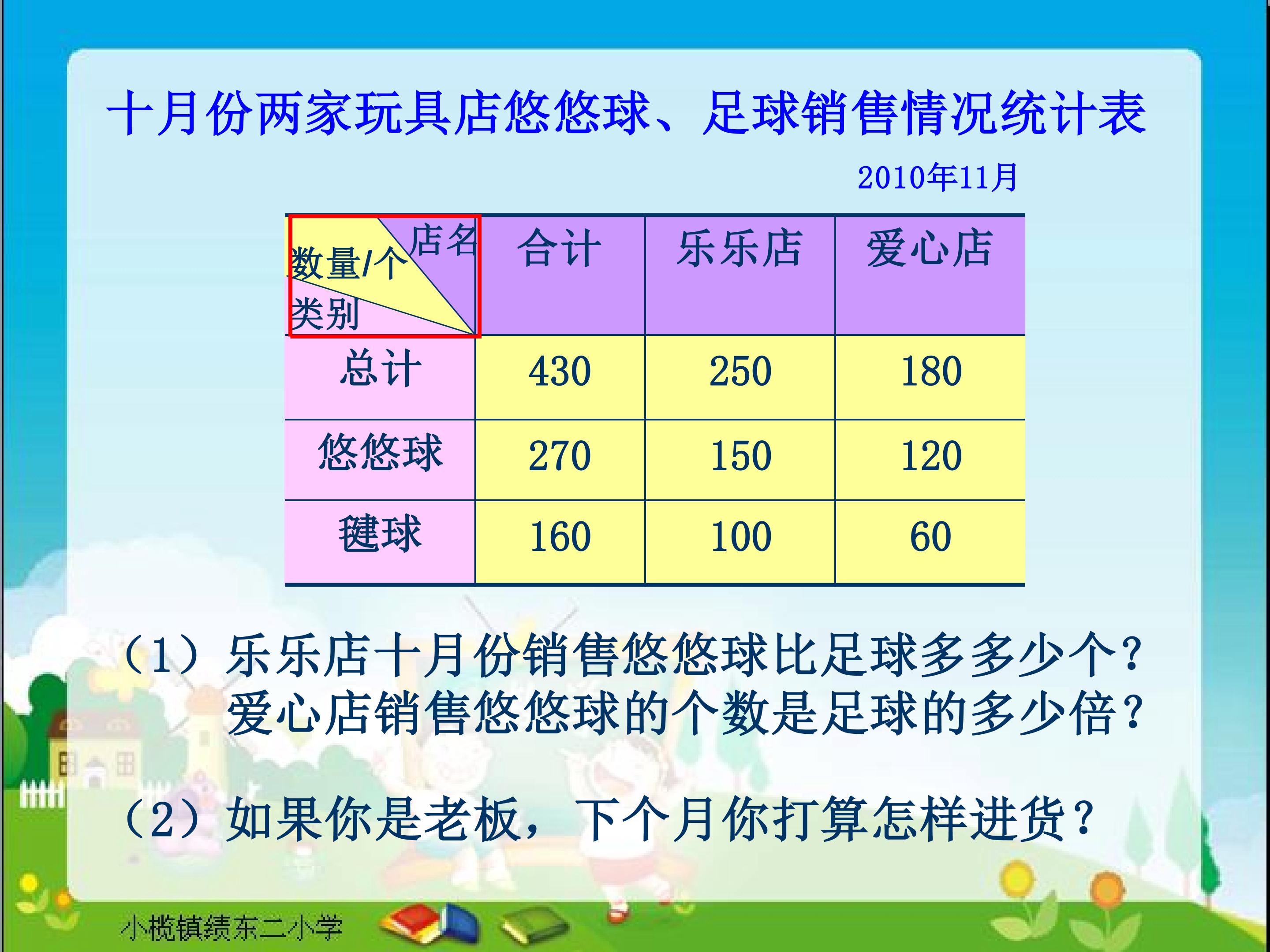 十月份两家玩具店悠悠球、足球销售情况统计表

2010年11月

| 店名 数量/个 类别 | 合计 | 乐乐店 | 爱心店 |
|---|---|---|---|
| 总计 | 430 | 250 | 180 |
| 悠悠球 | 270 | 150 | 120 |
| 毽球 | 160 | 100 | 60 |

（1）乐乐店十月份销售悠悠球比足球多多少个？
爱心店销售悠悠球的个数是足球的多少倍？

（2）如果你是老板，下个月你打算怎样进货？

小榄镇绩东二小学